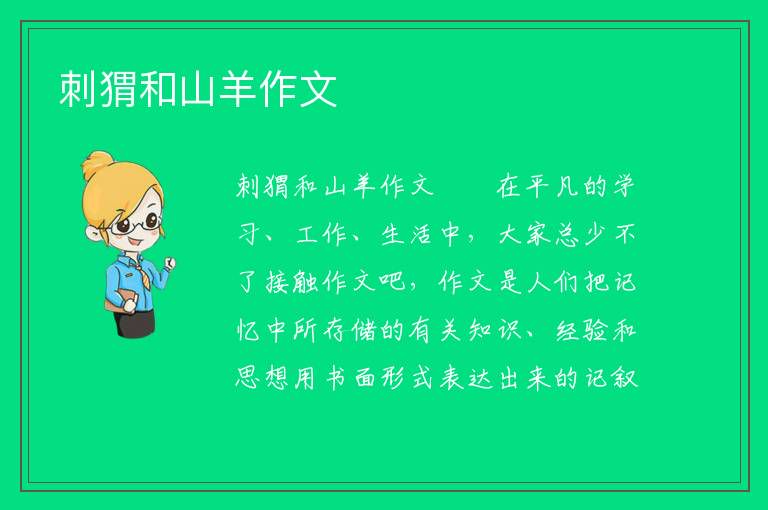 刺猬和山羊作文

刺猬和山羊作文　　在平凡的学习、工作、生活中，大家总少不了接触作文吧，作文是人们把记忆中所存储的有关知识、经验和思想用书面形式表达出来的记叙